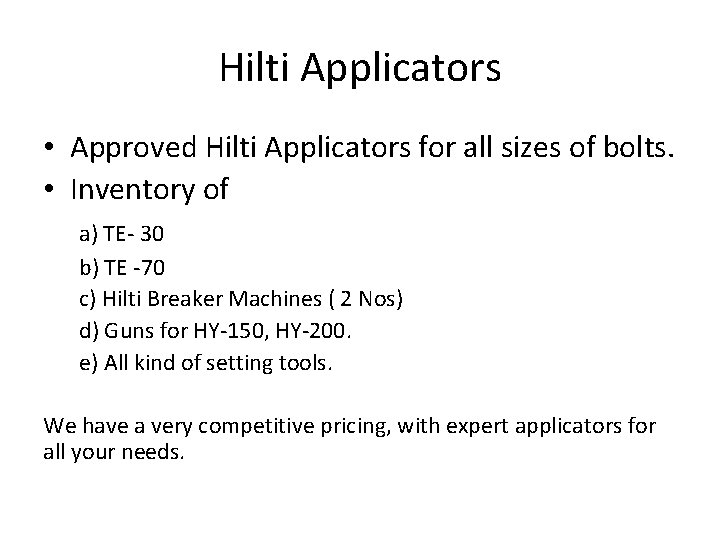 Hilti Applicators

• Approved Hilti Applicators for all sizes of bolts.
• Inventory of

a) TE- 30
b) TE -70
c) Hilti Breaker Machines ( 2 Nos)
d) Guns for HY-150, HY-200.
e) All kind of setting tools.

We have a very competitive pricing, with expert applicators for all your needs.